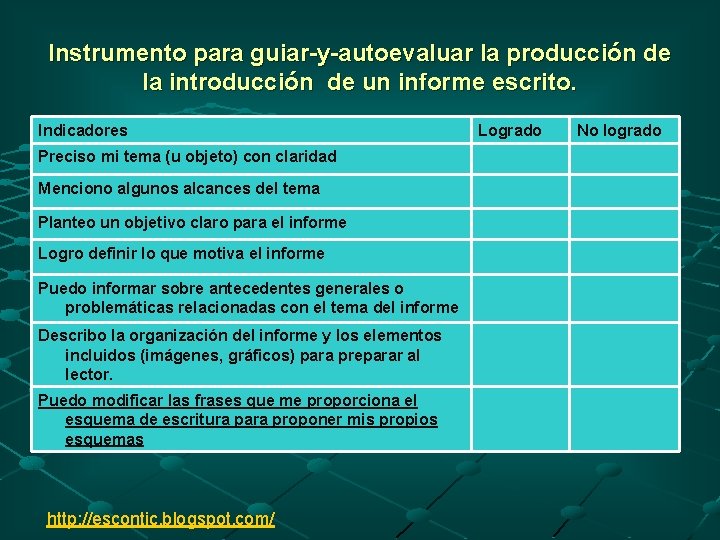 Instrumento para guiar-y-autoevaluar la producción de la introducción  de un informe escrito.

| Indicadores | Logrado | No logrado |
|---|---|---|
| Preciso mi tema (u objeto) con claridad | | |
| Menciono algunos alcances del tema | | |
| Planteo un objetivo claro para el informe | | |
| Logro definir lo que motiva el informe | | |
| Puedo informar sobre antecedentes generales o problemáticas relacionadas con el tema del informe | | |
| Describo la organización del informe y los elementos incluidos (imágenes, gráficos) para preparar al lector. | | |
| Puedo modificar las frases que me proporciona el esquema de escritura para proponer mis propios esquemas | | |

http://escontic.blogspot.com/